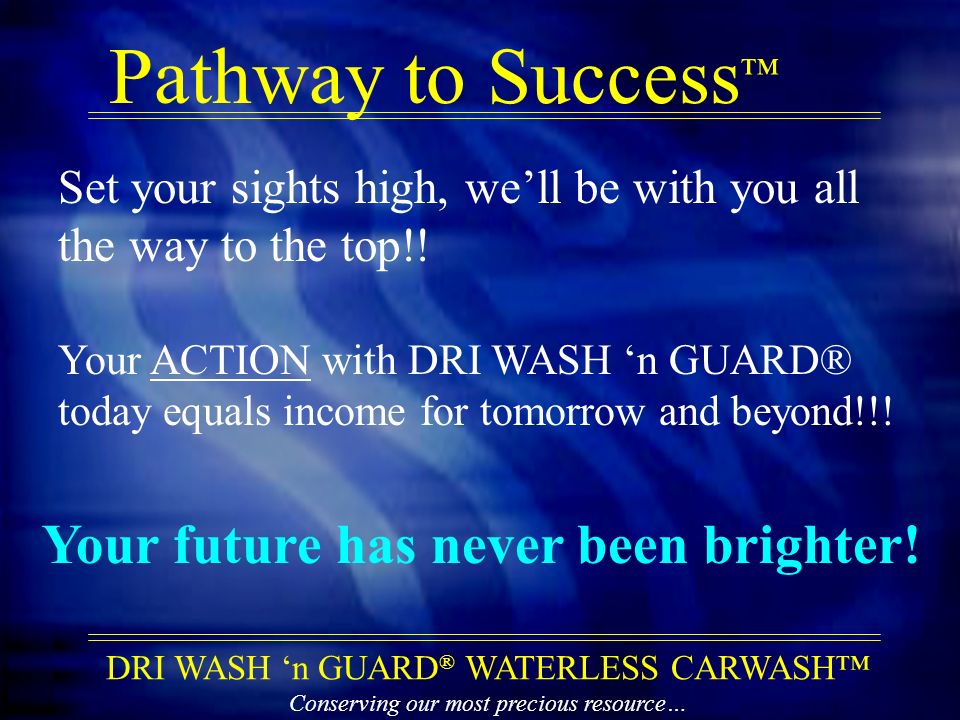 Pathway to Success™

Set your sights high, we'll be with you all the way to the top!!

Your ACTION with DRI WASH 'n GUARD® today equals income for tomorrow and beyond!!!

Your future has never been brighter!

DRI WASH 'n GUARD® WATERLESS CARWASH™
Conserving our most precious resource…